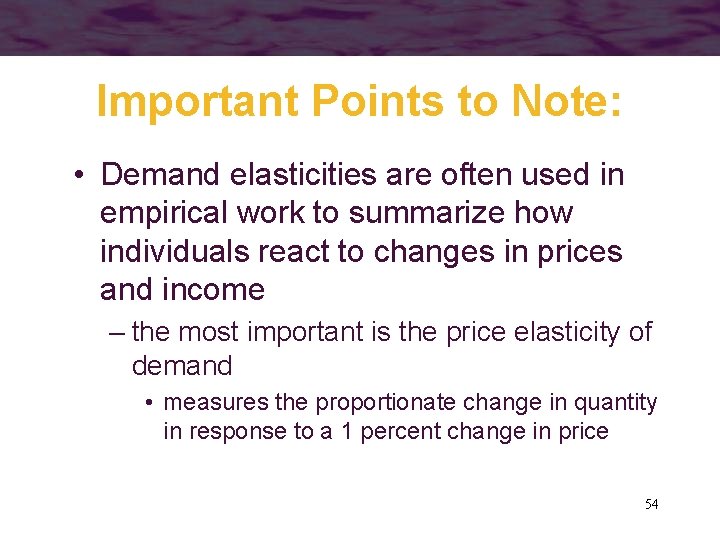 Important Points to Note:

• Demand elasticities are often used in empirical work to summarize how individuals react to changes in prices and income

– the most important is the price elasticity of demand

• measures the proportionate change in quantity in response to a 1 percent change in price

54